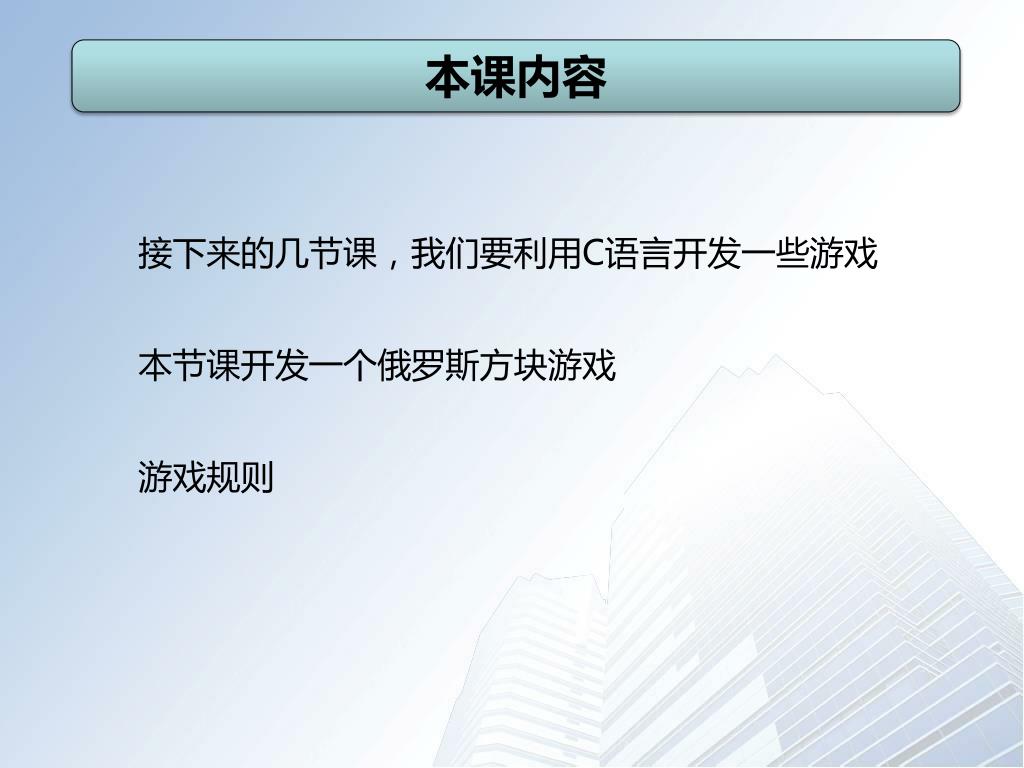 本课内容

接下来的几节课，我们要利用C语言开发一些游戏

本节课开发一个俄罗斯方块游戏

游戏规则